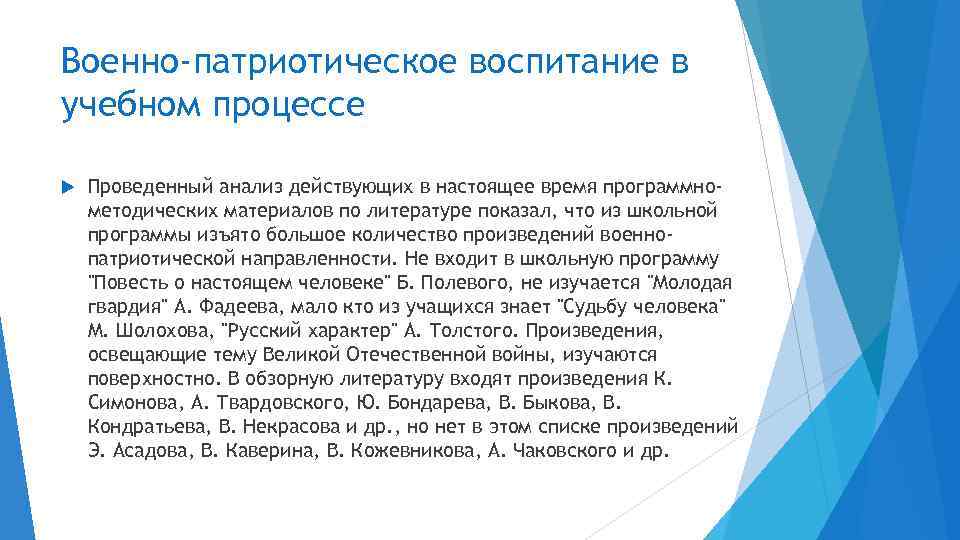 Военно-патриотическое воспитание в учебном процессе

Проведенный анализ действующих в настоящее время программно-методических материалов по литературе показал, что из школьной программы изъято большое количество произведений военно-патриотической направленности. Не входит в школьную программу "Повесть о настоящем человеке" Б. Полевого, не изучается "Молодая гвардия" А. Фадеева, мало кто из учащихся знает "Судьбу человека" М. Шолохова, "Русский характер" А. Толстого. Произведения, освещающие тему Великой Отечественной войны, изучаются поверхностно. В обзорную литературу входят произведения К. Симонова, А. Твардовского, Ю. Бондарева, В. Быкова, В. Кондратьева, В. Некрасова и др., но нет в этом списке произведений Э. Асадова, В. Каверина, В. Кожевникова, А. Чаковского и др.